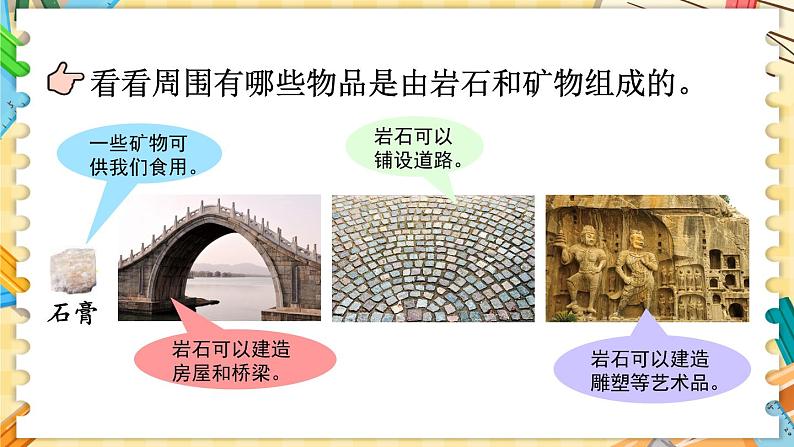 看看周围有哪些物品是由岩石和矿物组成的。

一些矿物可供我们食用。

岩石可以铺设道路。

石膏

岩石可以建造房屋和桥梁。

岩石可以建造雕塑等艺术品。